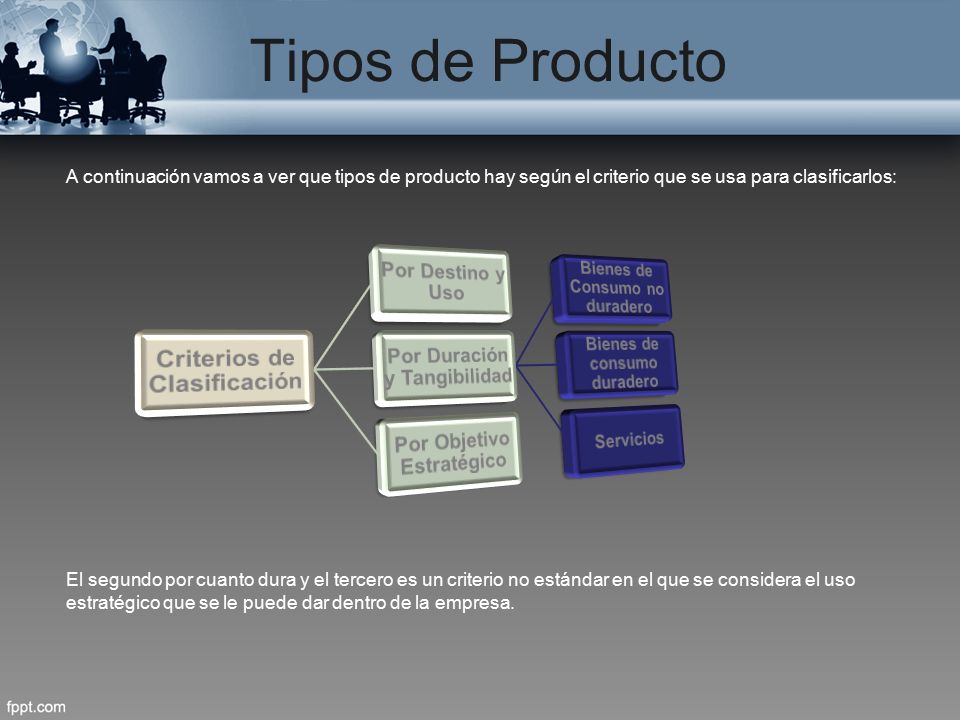 Tipos de Producto

A continuación vamos a ver que tipos de producto hay según el criterio que se usa para clasificarlos:

Criterios de Clasificación

Por Destino y Uso

Por Duración y Tangibilidad

Por Objetivo Estratégico

Bienes de Consumo no duradero

Bienes de consumo duradero

Servicios

El segundo por cuanto dura y el tercero es un criterio no estándar en el que se considera el uso estratégico que se le puede dar dentro de la empresa.

fppt.com